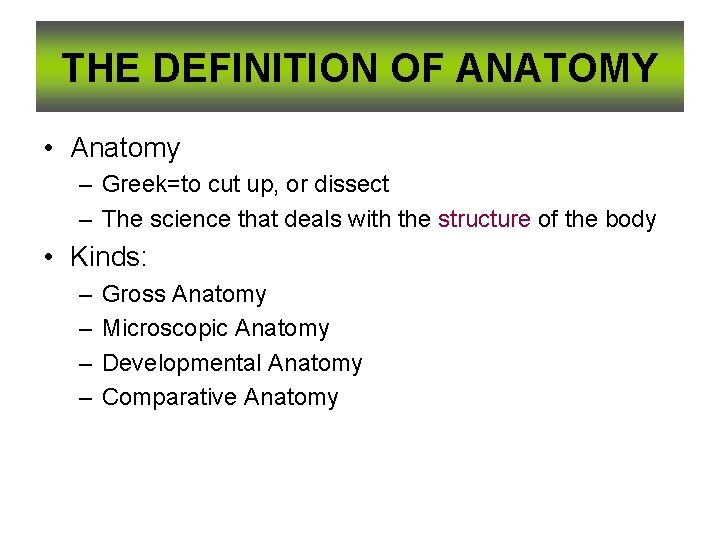 THE DEFINITION OF ANATOMY

• Anatomy
– Greek=to cut up, or dissect
– The science that deals with the structure of the body

• Kinds:
– Gross Anatomy
– Microscopic Anatomy
– Developmental Anatomy
– Comparative Anatomy